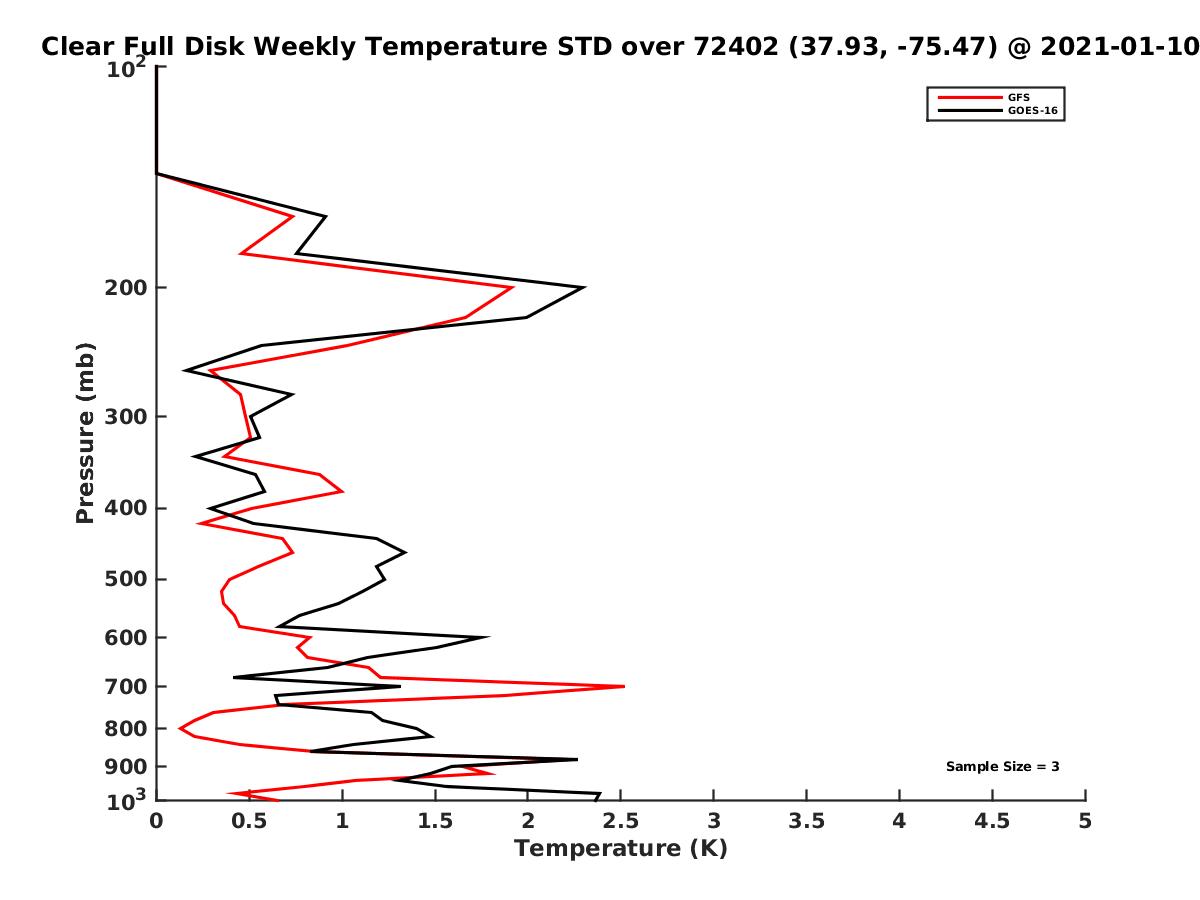 Clear Full Disk Weekly Temperature STD over 72402 (37.93, -75.47) @ 2021-01-10

GFS
GOES-16

Pressure (mb)

$10^2$
200
300
400
500
600
700
800
900
$10^3$

Sample Size = 3

0
0.5
1
1.5
2
2.5
3
3.5
4
4.5
5

Temperature (K)